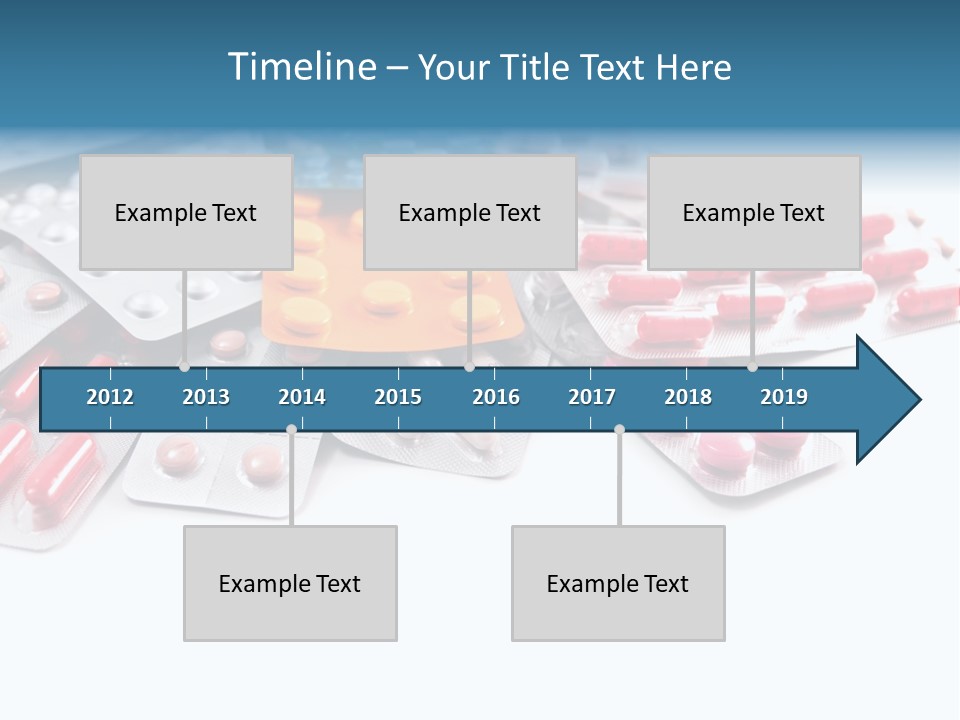 Timeline – Your Title Text Here

Example Text

Example Text

Example Text

2012 2013 2014 2015 2016 2017 2018 2019

Example Text

Example Text